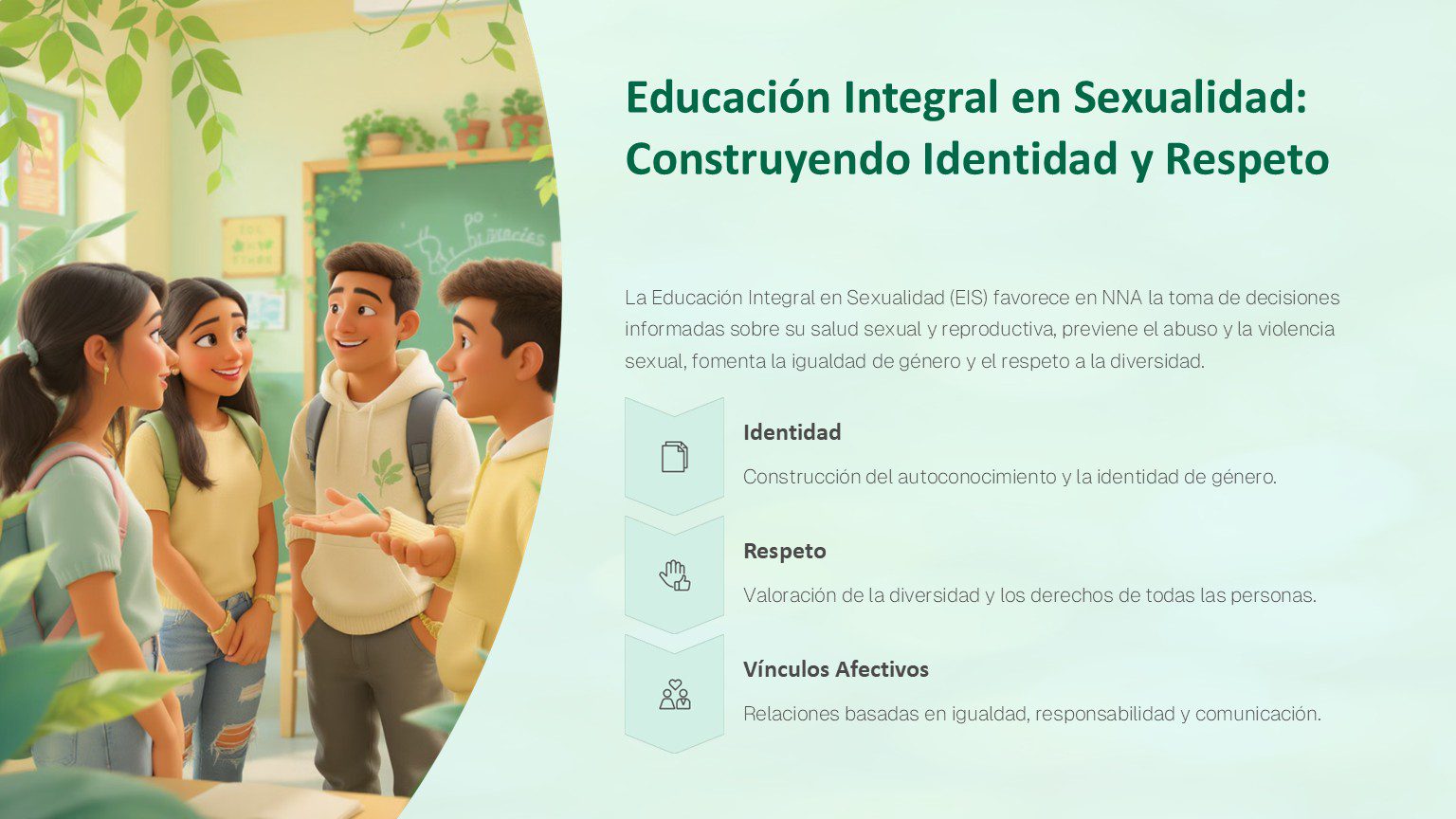 Educación Integral en Sexualidad: Construyendo Identidad y Respeto

La Educación Integral en Sexualidad (EIS) favorece en NNA la toma de decisiones informadas sobre su salud sexual y reproductiva, previene el abuso y la violencia sexual, fomenta la igualdad de género y el respeto a la diversidad.

Identidad

Construcción del autoconocimiento y la identidad de género.

Respeto

Valoración de la diversidad y los derechos de todas las personas.

Vínculos Afectivos

Relaciones basadas en igualdad, responsabilidad y comunicación.